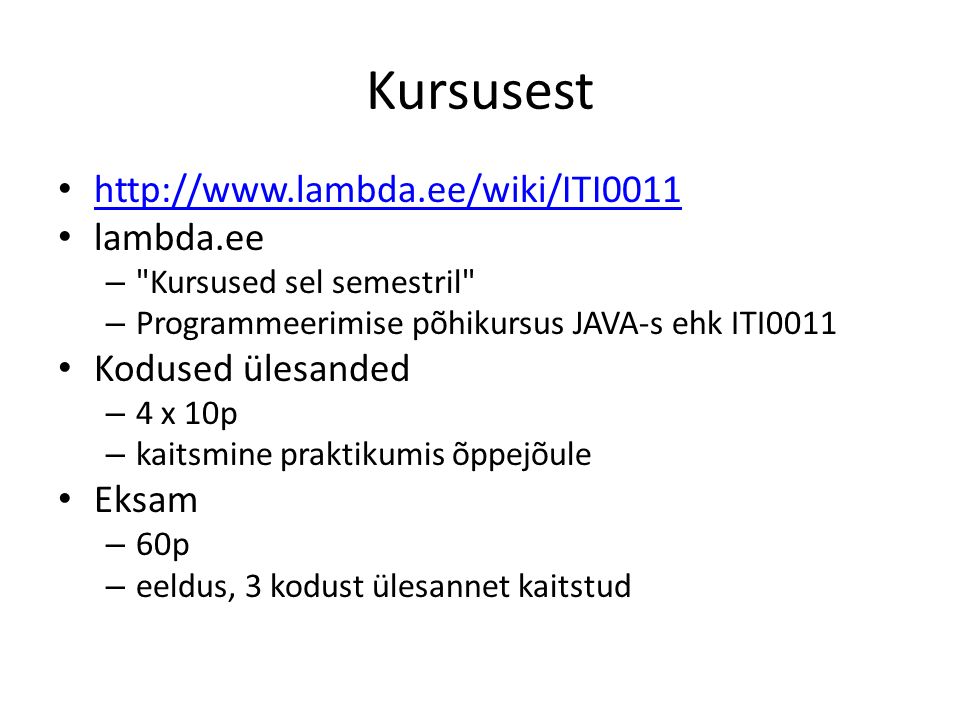 Kursusest

• http://www.lambda.ee/wiki/ITI0011
• lambda.ee
– "Kursused sel semestril"
– Programmeerimise põhikursus JAVA-s ehk ITI0011
• Kodused ülesanded
– 4 x 10p
– kaitsmine praktikumis õppejõule
• Eksam
– 60p
– eeldus, 3 kodust ülesannet kaitstud